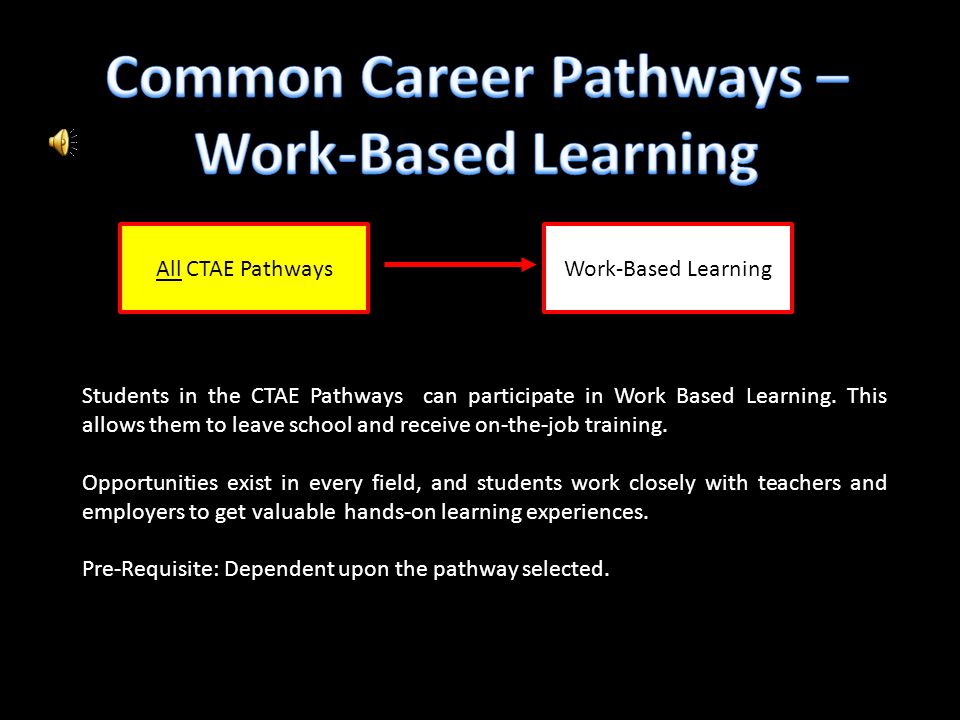 Common Career Pathways – Work-Based Learning

All CTAE Pathways

Work-Based Learning

Students in the CTAE Pathways can participate in Work Based Learning. This allows them to leave school and receive on-the-job training.

Opportunities exist in every field, and students work closely with teachers and employers to get valuable hands-on learning experiences.

Pre-Requisite: Dependent upon the pathway selected.